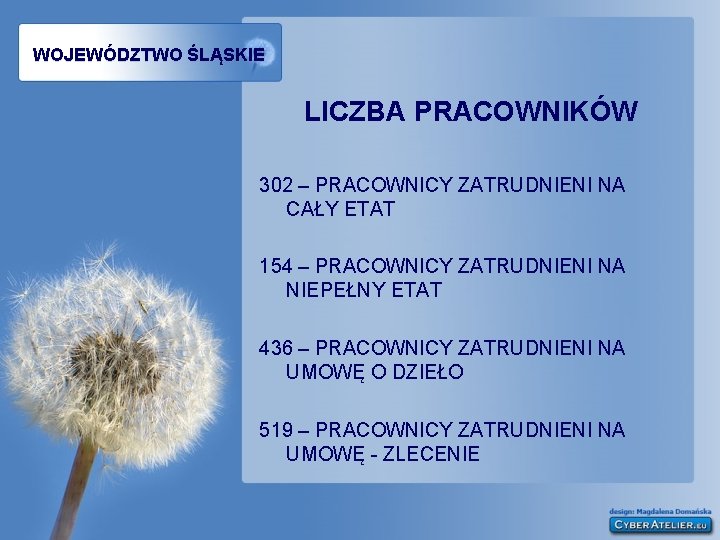 WOJEWÓDZTWO ŚLĄSKIE

LICZBA PRACOWNIKÓW

302 – PRACOWNICY ZATRUDNIENI NA CAŁY ETAT

154 – PRACOWNICY ZATRUDNIENI NA NIEPEŁNY ETAT

436 – PRACOWNICY ZATRUDNIENI NA UMOWĘ O DZIEŁO

519 – PRACOWNICY ZATRUDNIENI NA UMOWĘ - ZLECENIE

design: Magdalena Domańska
CYBERATELIER.EU